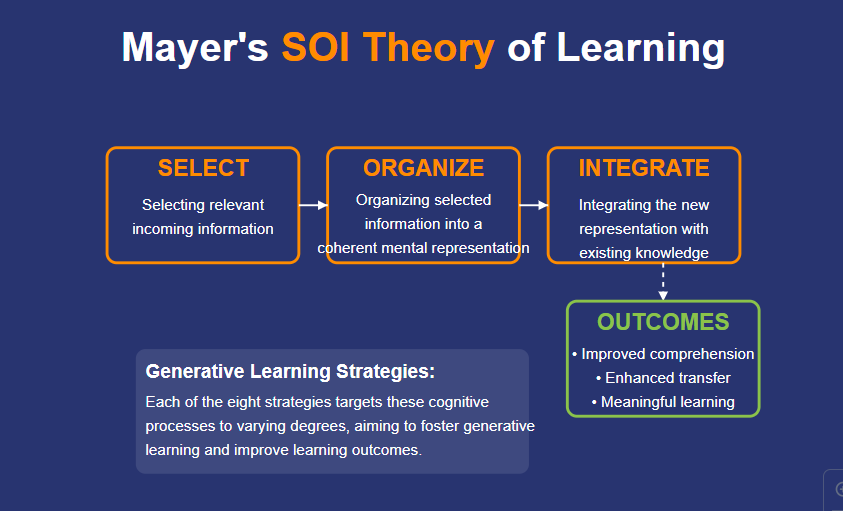 Mayer's SOI Theory of Learning

SELECT
Selecting relevant incoming information

ORGANIZE
Organizing selected information into a coherent mental representation

INTEGRATE
Integrating the new representation with existing knowledge

OUTCOMES
• Improved comprehension
• Enhanced transfer
• Meaningful learning

Generative Learning Strategies:
Each of the eight strategies targets these cognitive processes to varying degrees, aiming to foster generative learning and improve learning outcomes.